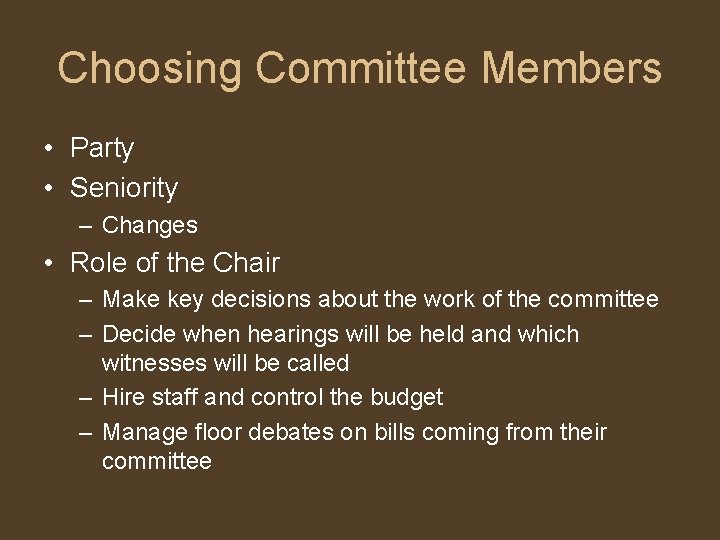 Choosing Committee Members

• Party
• Seniority
– Changes
• Role of the Chair
– Make key decisions about the work of the committee
– Decide when hearings will be held and which witnesses will be called
– Hire staff and control the budget
– Manage floor debates on bills coming from their committee